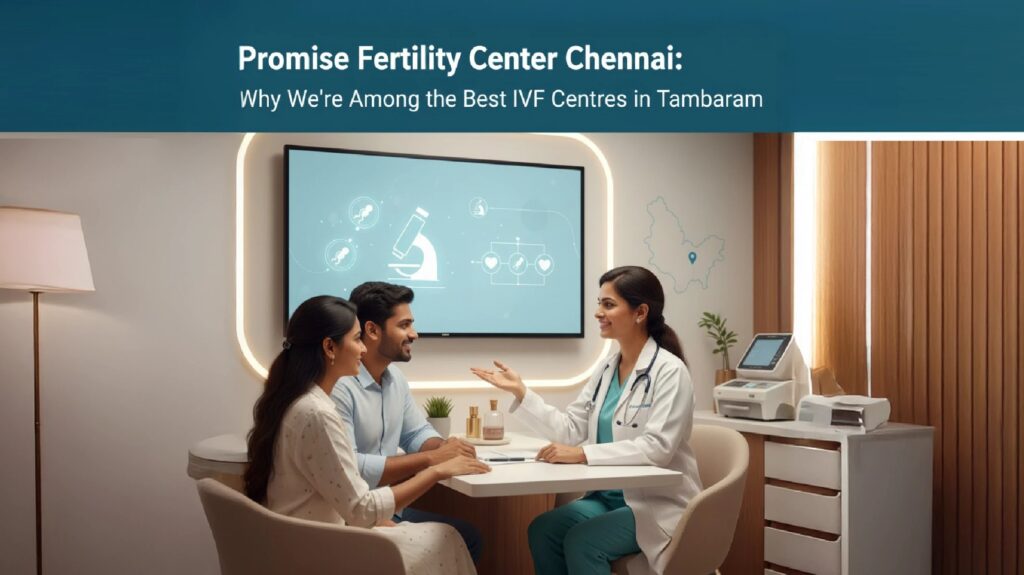 Promise Fertility Center Chennai:
Why We're Among the Best IVF Centres in Tambaram